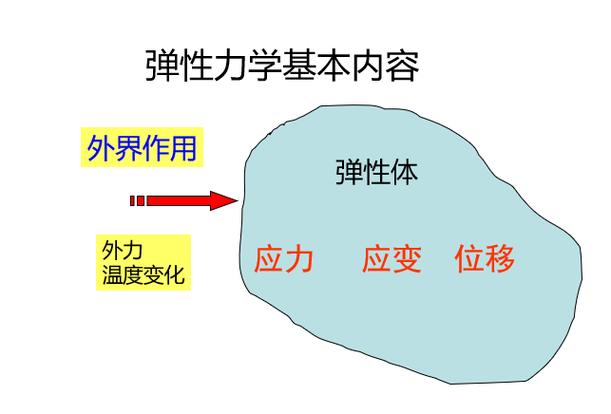 弹性力学基本内容

外界作用

外力
温度变化

弹性体

应力　应变　位移